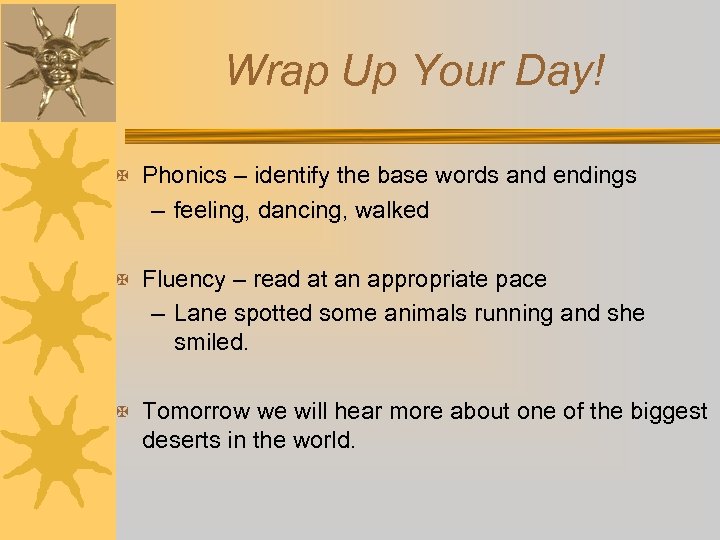 Wrap Up Your Day!

Phonics – identify the base words and endings
– feeling, dancing, walked

Fluency – read at an appropriate pace
– Lane spotted some animals running and she smiled.

Tomorrow we will hear more about one of the biggest deserts in the world.